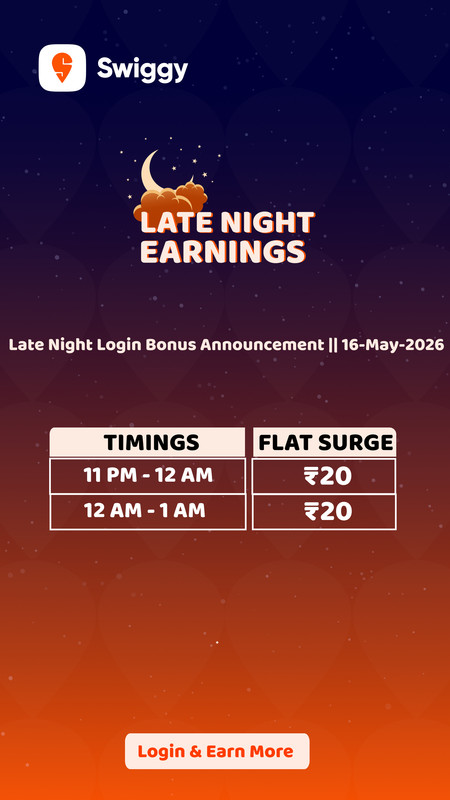 Swiggy

LATE NIGHT EARNINGS

Late Night Login Bonus Announcement || 16-May-2026

| TIMINGS | FLAT SURGE |
|---|---|
| 11 PM - 12 AM | ₹20 |
| 12 AM - 1 AM | ₹20 |

Login & Earn More